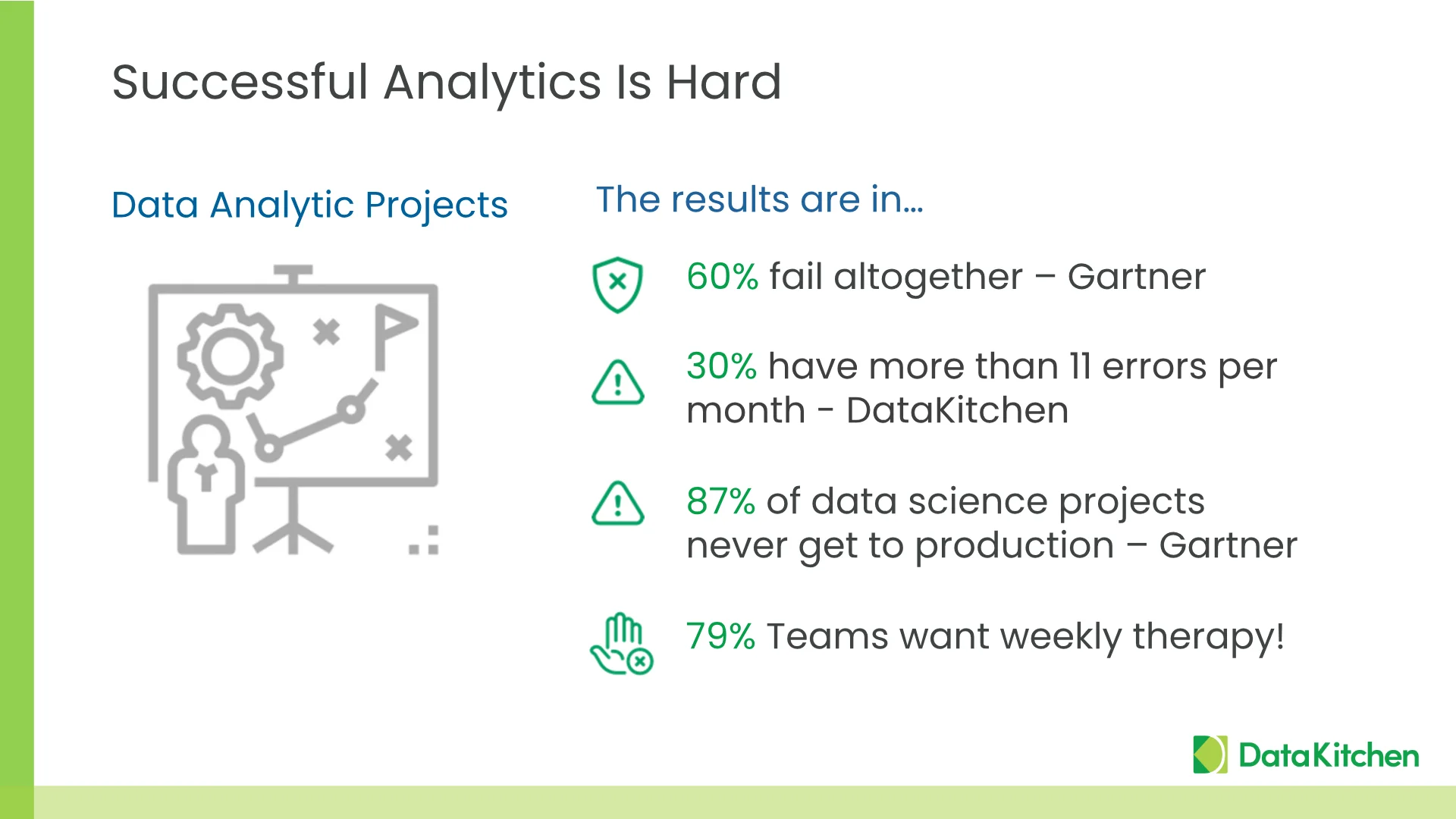 Successful Analytics Is Hard

Data Analytic Projects

The results are in…

60% fail altogether – Gartner

30% have more than 11 errors per month - DataKitchen

87% of data science projects never get to production – Gartner

79% Teams want weekly therapy!

DataKitchen